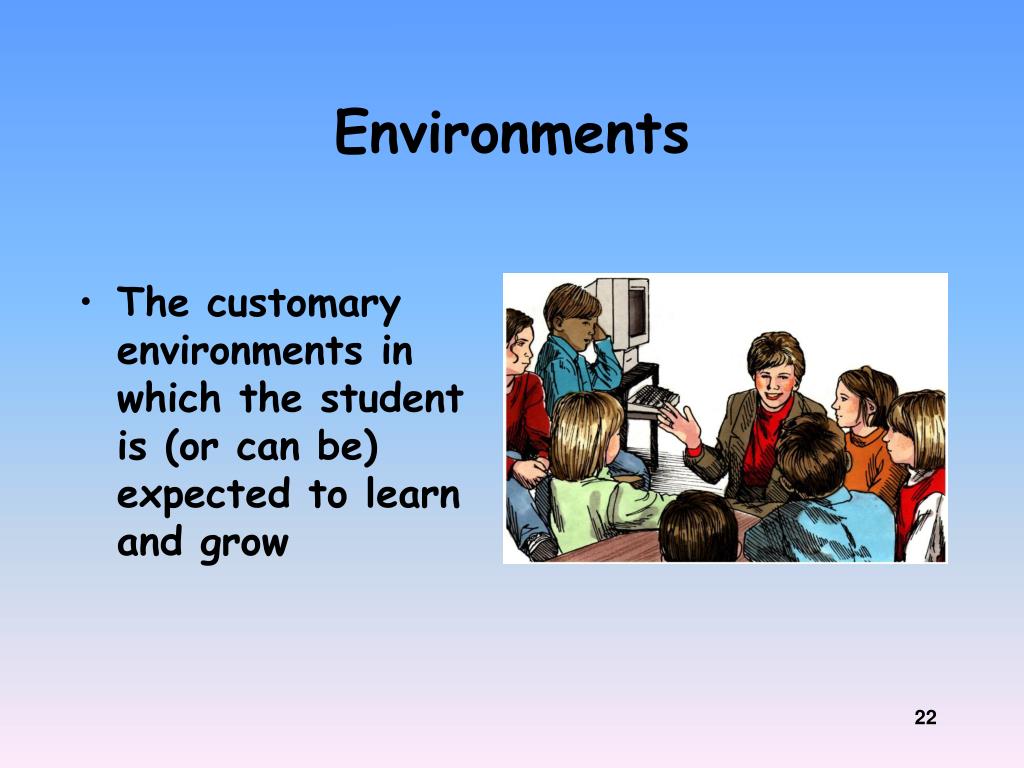 Environments

• The customary environments in which the student is (or can be) expected to learn and grow

22